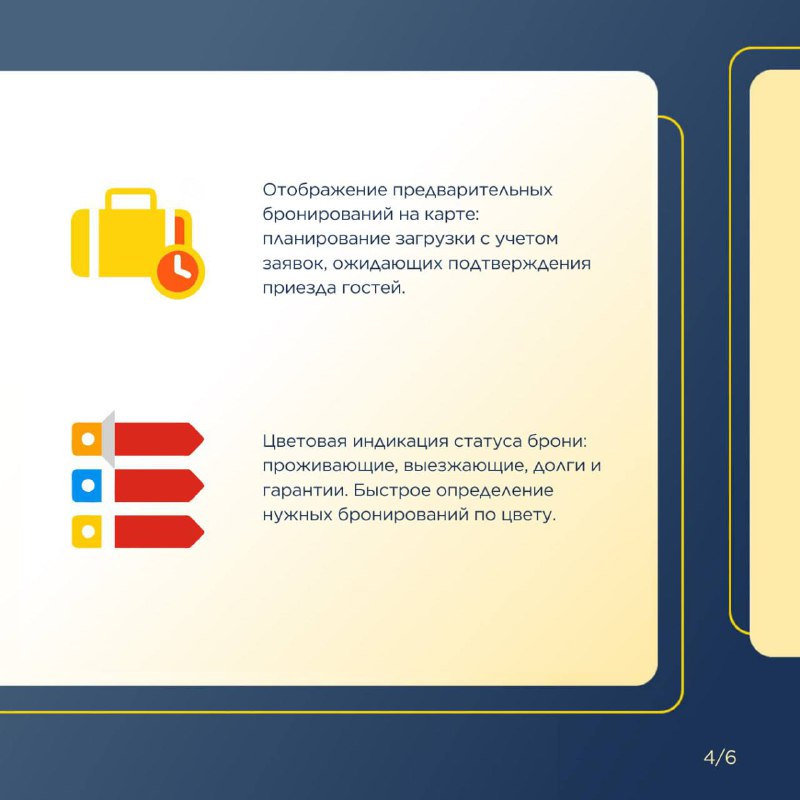 Отображение предварительных бронирований на карте: планирование загрузки с учетом заявок, ожидающих подтверждения приезда гостей.

Цветовая индикация статуса брони: проживающие, выезжающие, долги и гарантии. Быстрое определение нужных бронирований по цвету.

4/6